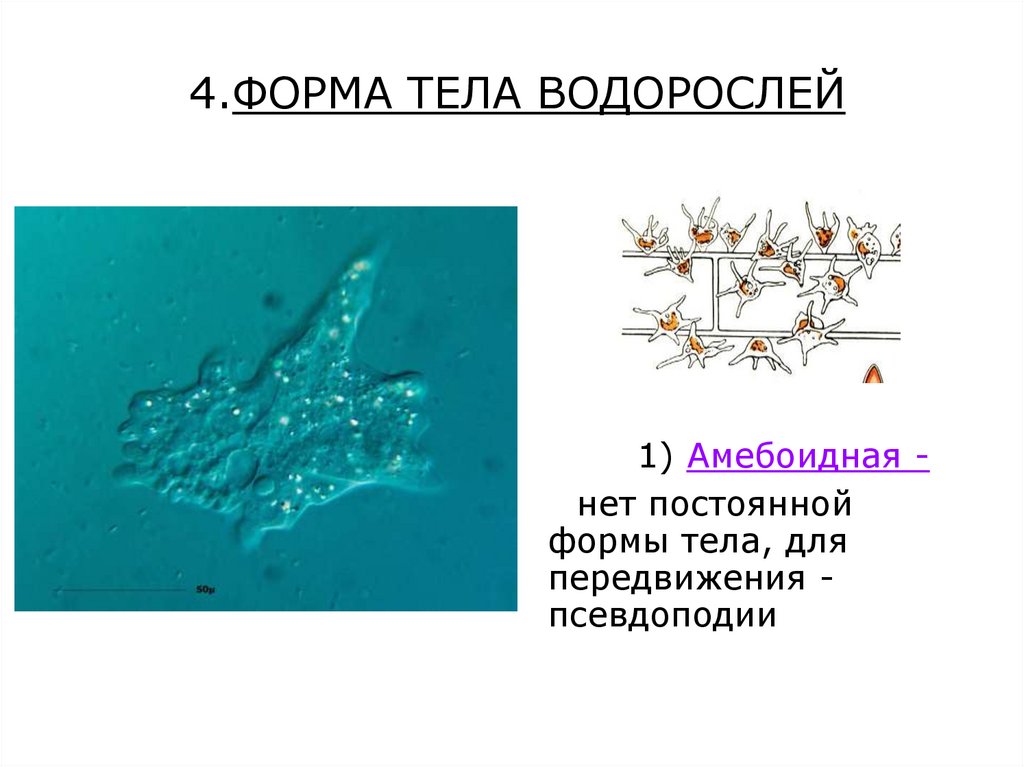 4.ФОРМА ТЕЛА ВОДОРОСЛЕЙ

50μ

1) Амебоидная -

нет постоянной формы тела, для передвижения - псевдоподии